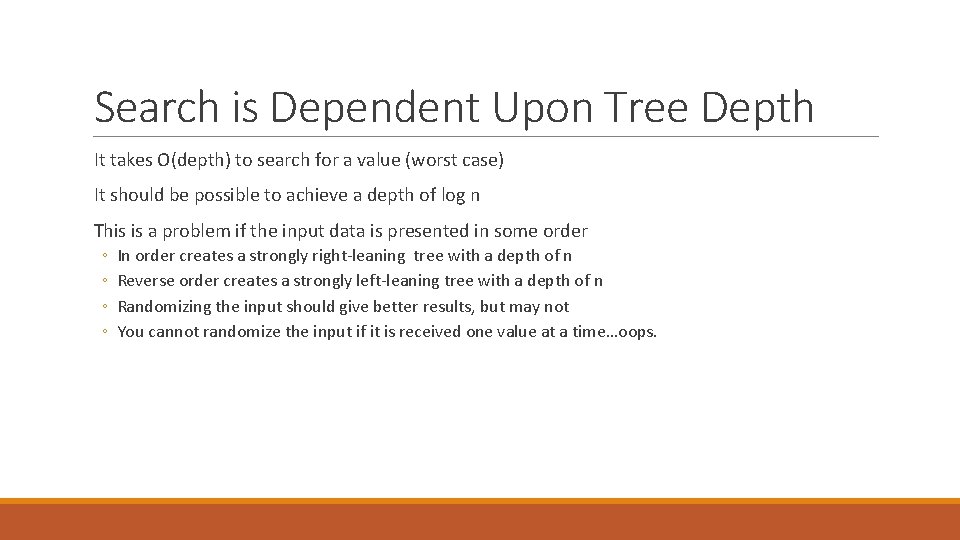 Search is Dependent Upon Tree Depth

It takes O(depth) to search for a value (worst case)

It should be possible to achieve a depth of log n

This is a problem if the input data is presented in some order
◦ In order creates a strongly right-leaning tree with a depth of n
◦ Reverse order creates a strongly left-leaning tree with a depth of n
◦ Randomizing the input should give better results, but may not
◦ You cannot randomize the input if it is received one value at a time…oops.